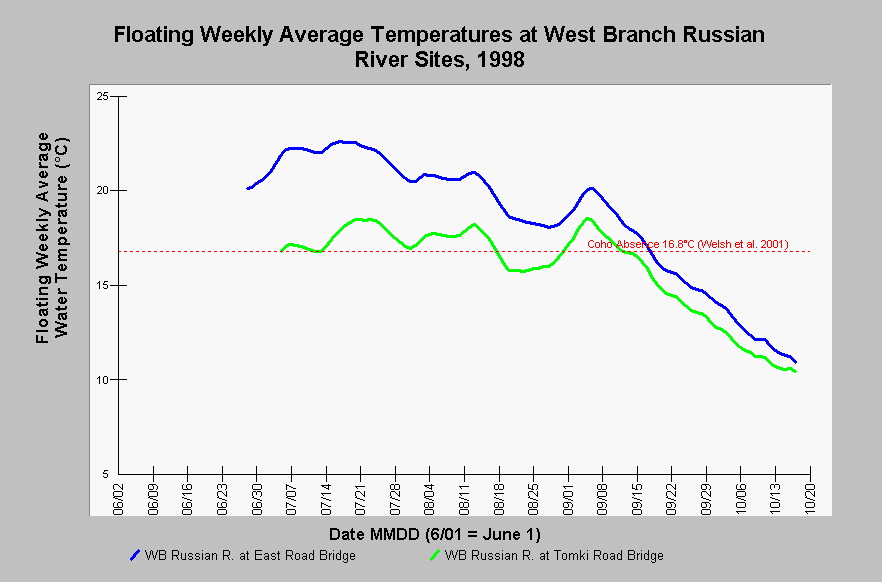 Floating Weekly Average Temperatures at West Branch Russian River Sites, 1998

Floating Weekly Average Water Temperature (°C)

25
20
15
10
5

Coho Absence 16.8°C (Welsh et al. 2001)

06/02
06/09
06/16
06/23
06/30
07/07
07/14
07/21
07/28
08/04
08/11
08/18
08/25
09/01
09/08
09/15
09/22
09/29
10/06
10/13
10/20

Date MMDD (6/01 = June 1)

WB Russian R. at East Road Bridge
WB Russian R. at Tomki Road Bridge